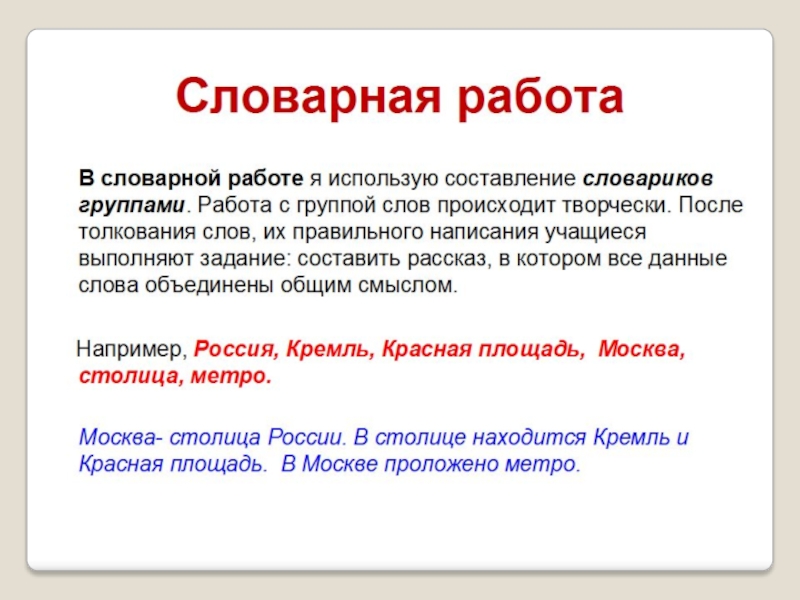 Словарная работа

В словарной работе я использую составление словариков группами. Работа с группой слов происходит творчески. После толкования слов, их правильного написания учащиеся выполняют задание: составить рассказ, в котором все данные слова объединены общим смыслом.

Например, Россия, Кремль, Красная площадь, Москва, столица, метро.

Москва- столица России. В столице находится Кремль и Красная площадь. В Москве проложено метро.